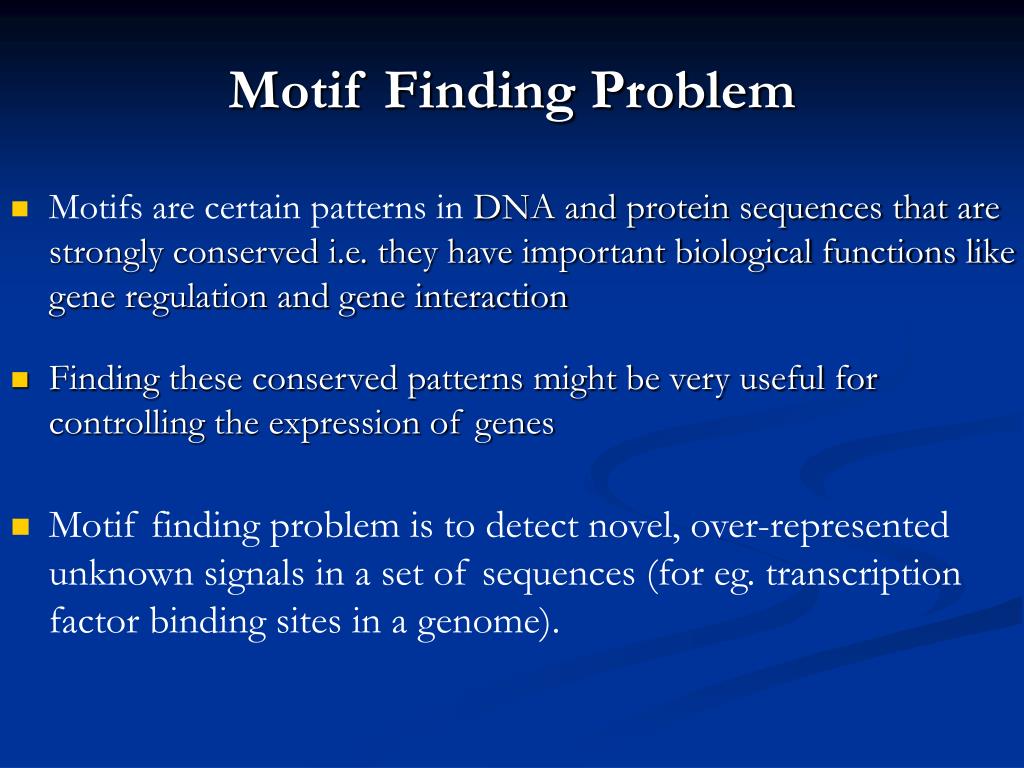 Motif Finding Problem

Motifs are certain patterns in DNA and protein sequences that are strongly conserved i.e. they have important biological functions like gene regulation and gene interaction

Finding these conserved patterns might be very useful for controlling the expression of genes

Motif finding problem is to detect novel, over-represented unknown signals in a set of sequences (for eg. transcription factor binding sites in a genome).